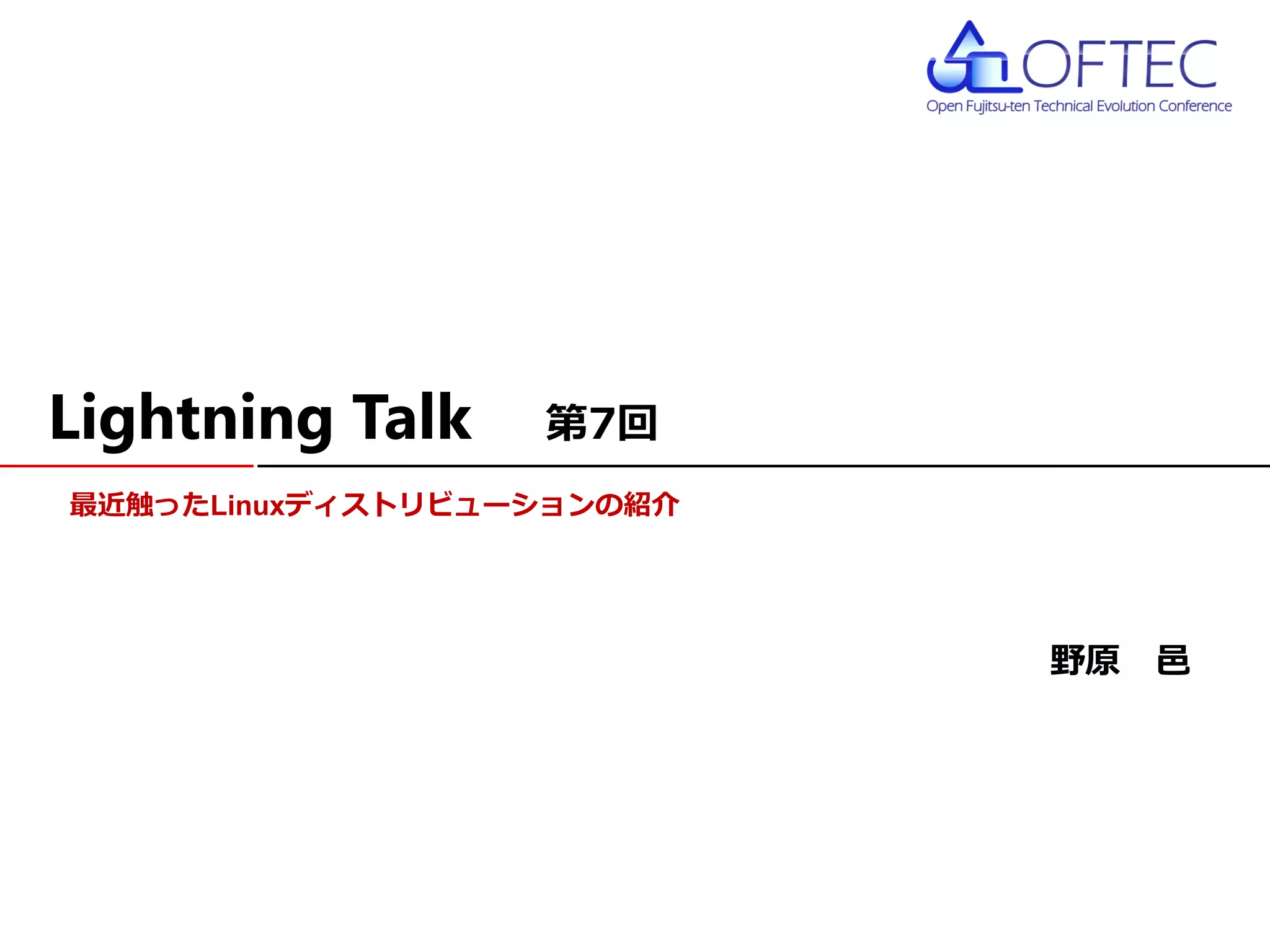 OFTEC
Open Fujitsu-ten Technical Evolution Conference

Lightning Talk　第7回

最近触ったLinuxディストリビューションの紹介

野原　邑